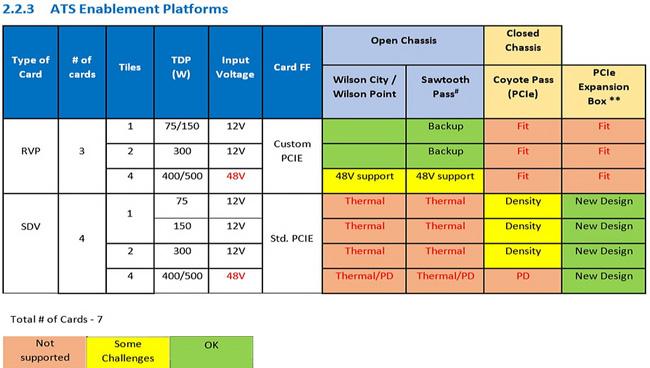 2.2.3 ATS Enablement Platforms

| Type of Card | # of cards | Tiles | TDP (W) | Input Voltage | Card FF | Open Chassis: Wilson City / Wilson Point | Open Chassis: Sawtooth Pass# | Closed Chassis: Coyote Pass (PCIe) | PCIe Expansion Box ** |
|---|---|---|---|---|---|---|---|---|---|
| RVP | 3 | 1 | 75/150 | 12V | Custom PCIE | | Backup | Fit | Fit |
| | | 2 | 300 | 12V | | | Backup | Fit | Fit |
| | | 4 | 400/500 | 48V | | 48V support | 48V support | Fit | Fit |
| SDV | 4 | 1 | 75 | 12V | Std. PCIE | Thermal | Thermal | Density | New Design |
| | | | 150 | 12V | | Thermal | Thermal | Density | New Design |
| | | 2 | 300 | 12V | | Thermal | Thermal | Density | New Design |
| | | 4 | 400/500 | 48V | | Thermal/PD | Thermal/PD | PD | New Design |

Total # of Cards - 7

| Not supported | Some Challenges | OK |
|---|---|---|